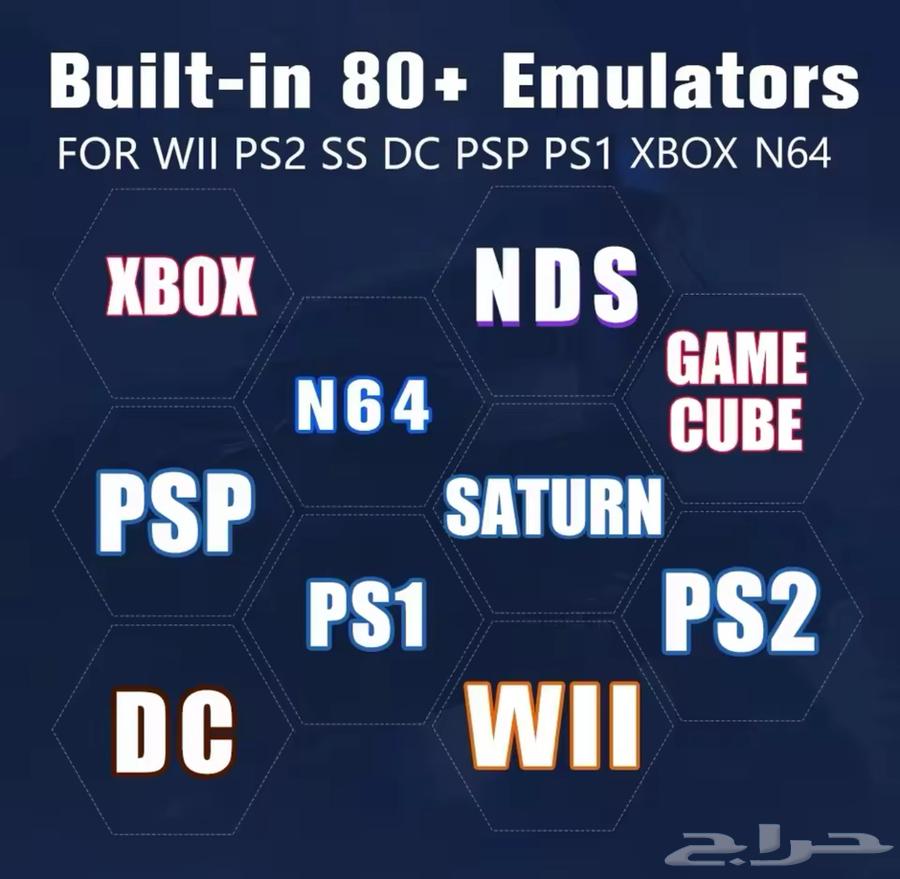 Built-in 80+ Emulators
FOR WII PS2 SS DC PSP PS1 XBOX N64

XBOX

NDS

N64

GAME CUBE

PSP

SATURN

PS1

PS2

DC

WII

حراج